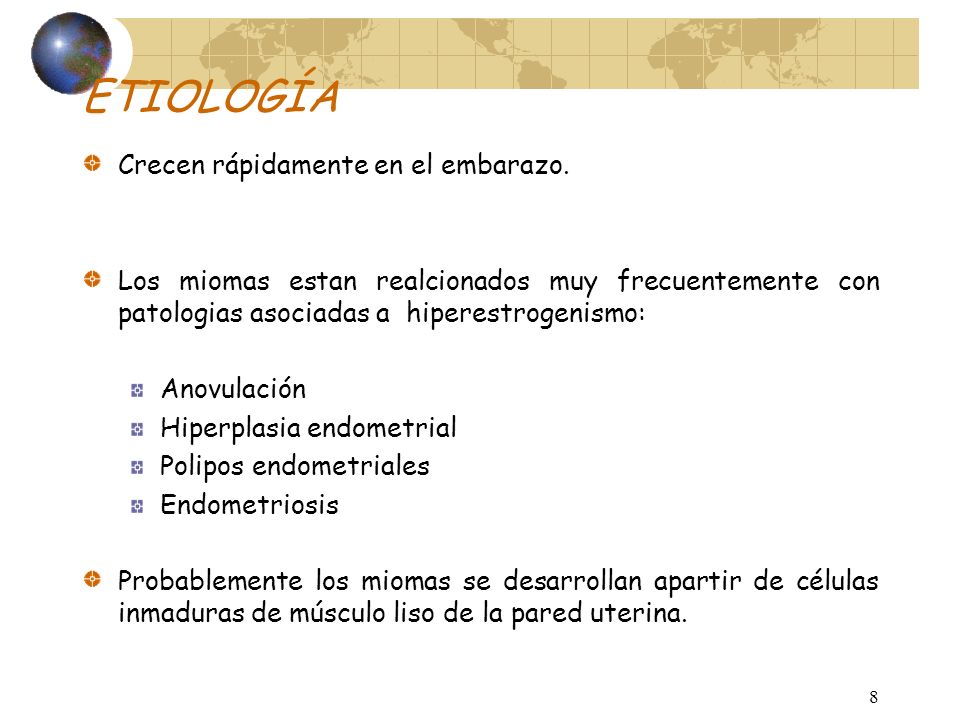 ETIOLOGÍA

Crecen rápidamente en el embarazo.

Los miomas estan realcionados muy frecuentemente con patologias asociadas a hiperestrogenismo:

Anovulación
Hiperplasia endometrial
Polipos endometriales
Endometriosis

Probablemente los miomas se desarrollan apartir de células inmaduras de músculo liso de la pared uterina.

8